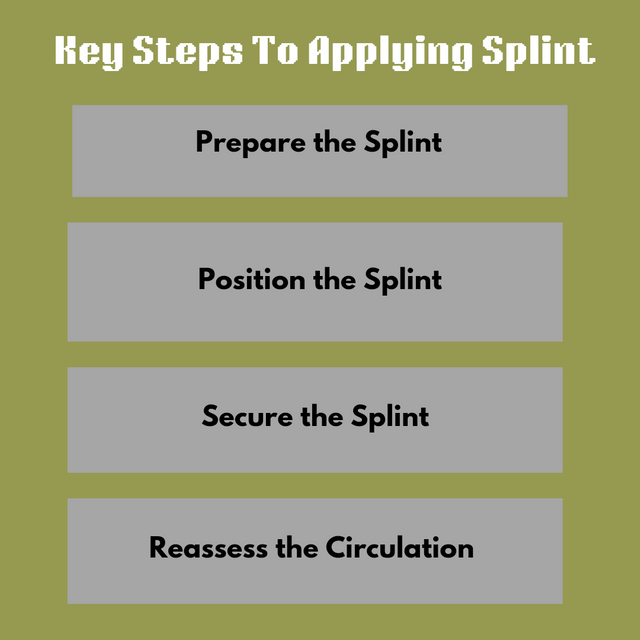 Key Steps To Applying Splint

Prepare the Splint

Position the Splint

Secure the Splint

Reassess the Circulation